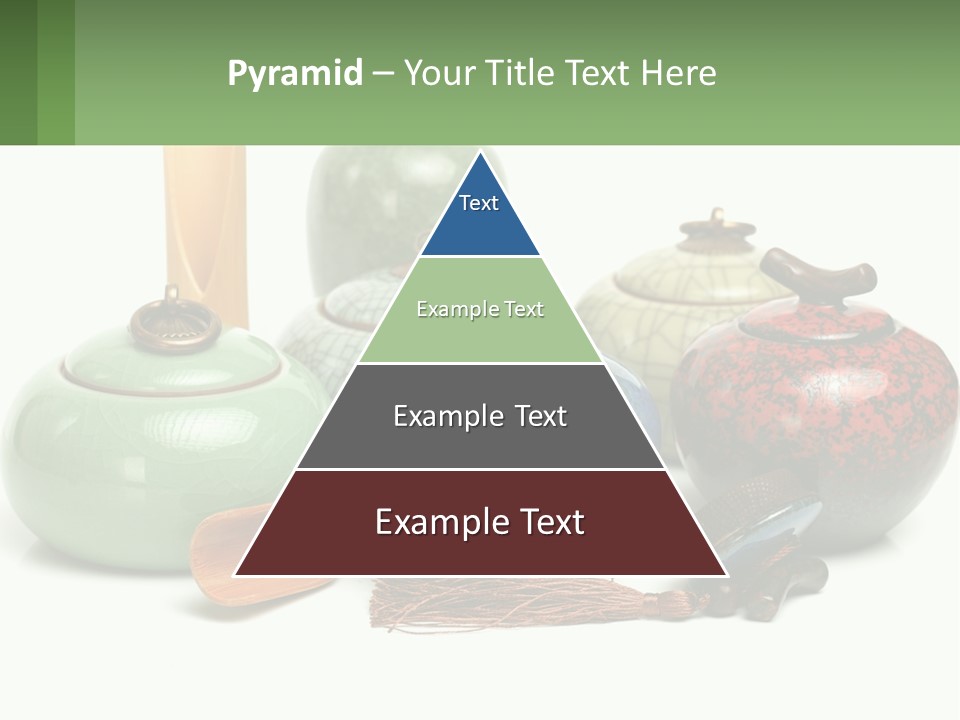 Pyramid – Your Title Text Here

Text

Example Text

Example Text

Example Text